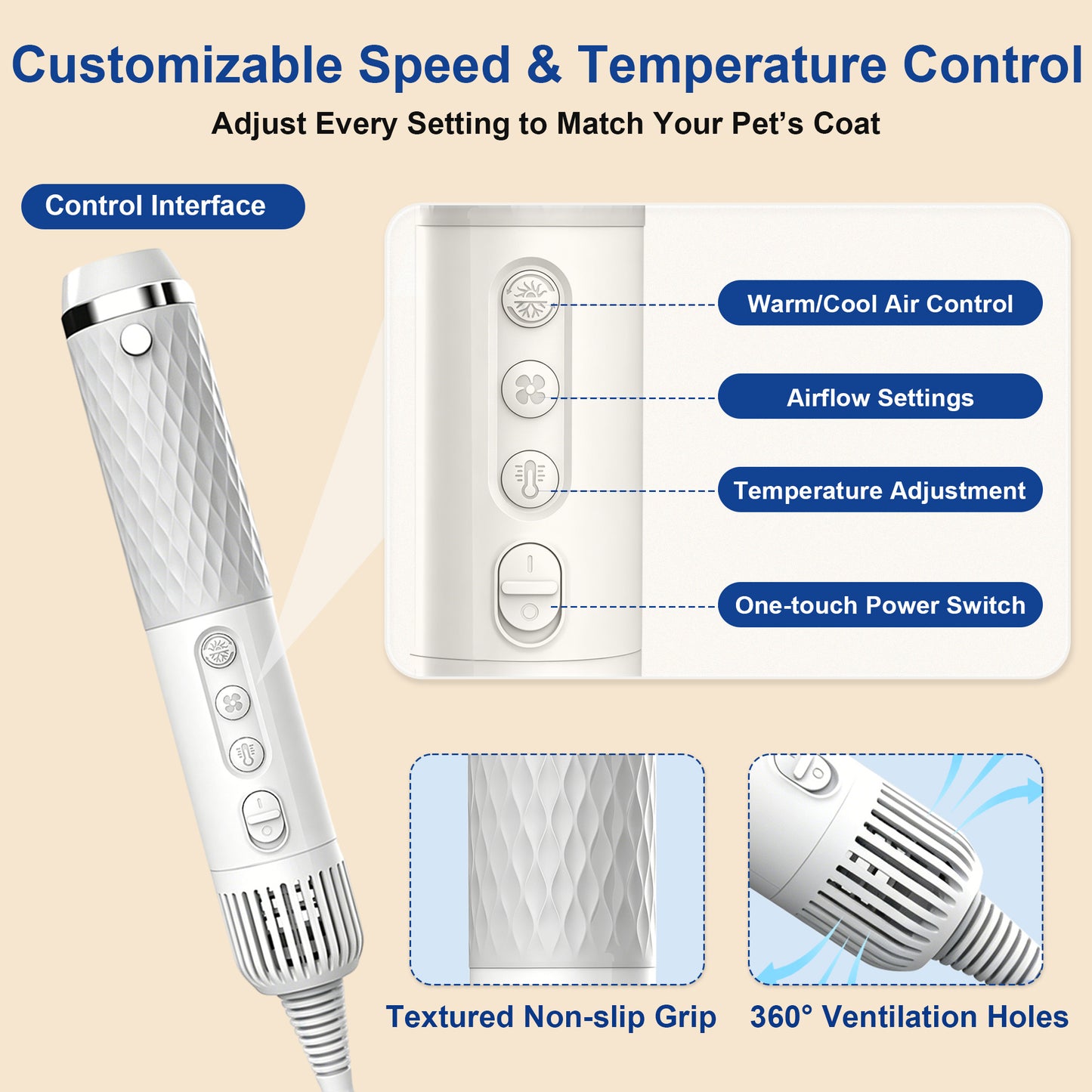 Customizable Speed & Temperature Control

Adjust Every Setting to Match Your Pet's Coat

Control Interface

Warm/Cool Air Control

Airflow Settings

Temperature Adjustment

One-touch Power Switch

Textured Non-slip Grip

360° Ventilation Holes